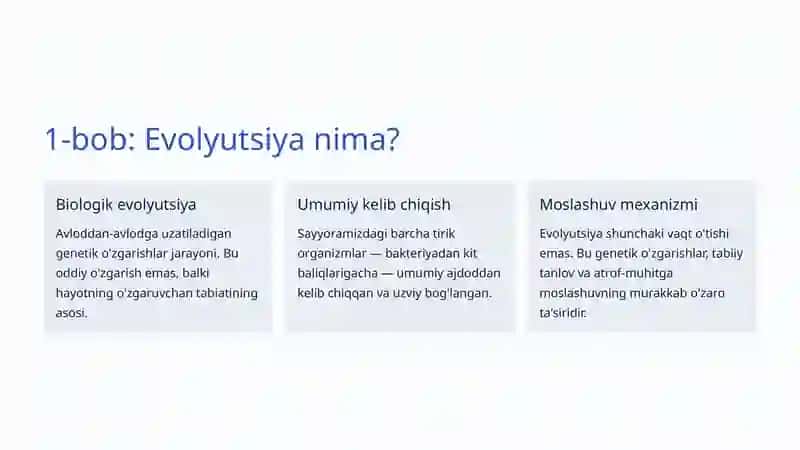 1-bob: Evolyutsiya nima?

Biologik evolyutsiya

Avloddan-avlodga uzatiladigan genetik o'zgarishlar jarayoni. Bu oddiy o'zgarish emas, balki hayotning o'zgaruvchan tabiatining asosi.

Umumiy kelib chiqish

Sayyoramizdagi barcha tirik organizmlar — bakteriyadan kit baliqlarigacha — umumiy ajdoddan kelib chiqqan va uzviy bog'langan.

Moslashuv mexanizmi

Evolyutsiya shunchaki vaqt o'tishi emas. Bu genetik o'zgarishlar, tabiiy tanlov va atrof-muhitga moslashuvning murakkab o'zaro ta'siridir.